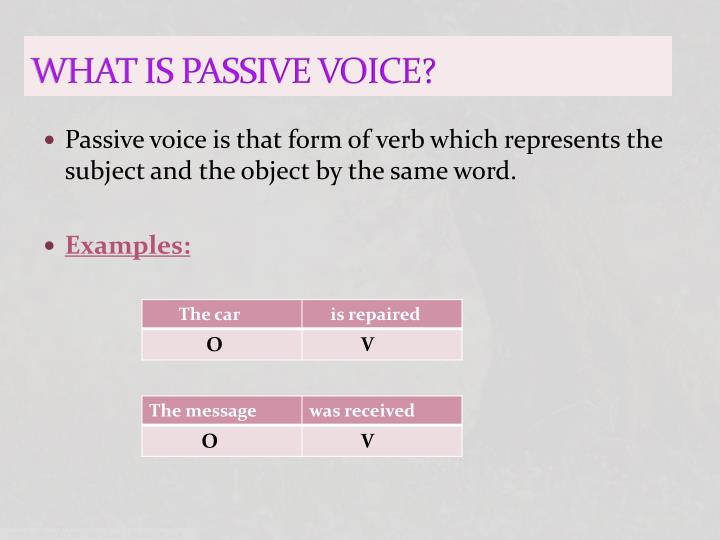 WHAT IS PASSIVE VOICE?

• Passive voice is that form of verb which represents the subject and the object by the same word.

• Examples:

| The car | is repaired |
|---|---|
| O | V |

| The message | was received |
|---|---|
| O | V |